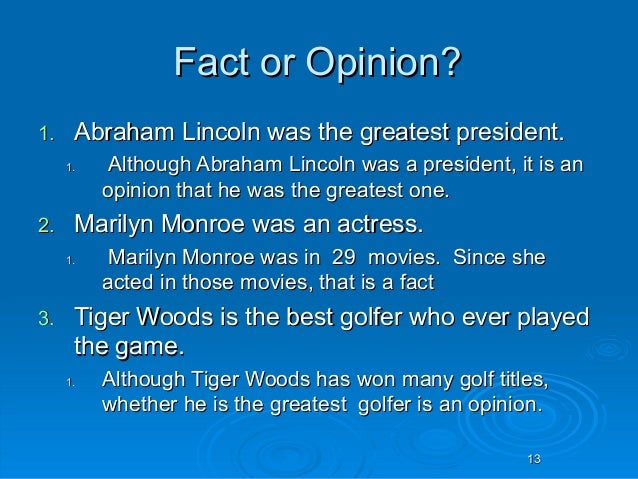 Fact or Opinion?

1. Abraham Lincoln was the greatest president.

1. Although Abraham Lincoln was a president, it is an opinion that he was the greatest one.

2. Marilyn Monroe was an actress.

1. Marilyn Monroe was in 29 movies. Since she acted in those movies, that is a fact

3. Tiger Woods is the best golfer who ever played the game.

1. Although Tiger Woods has won many golf titles, whether he is the greatest golfer is an opinion.

13